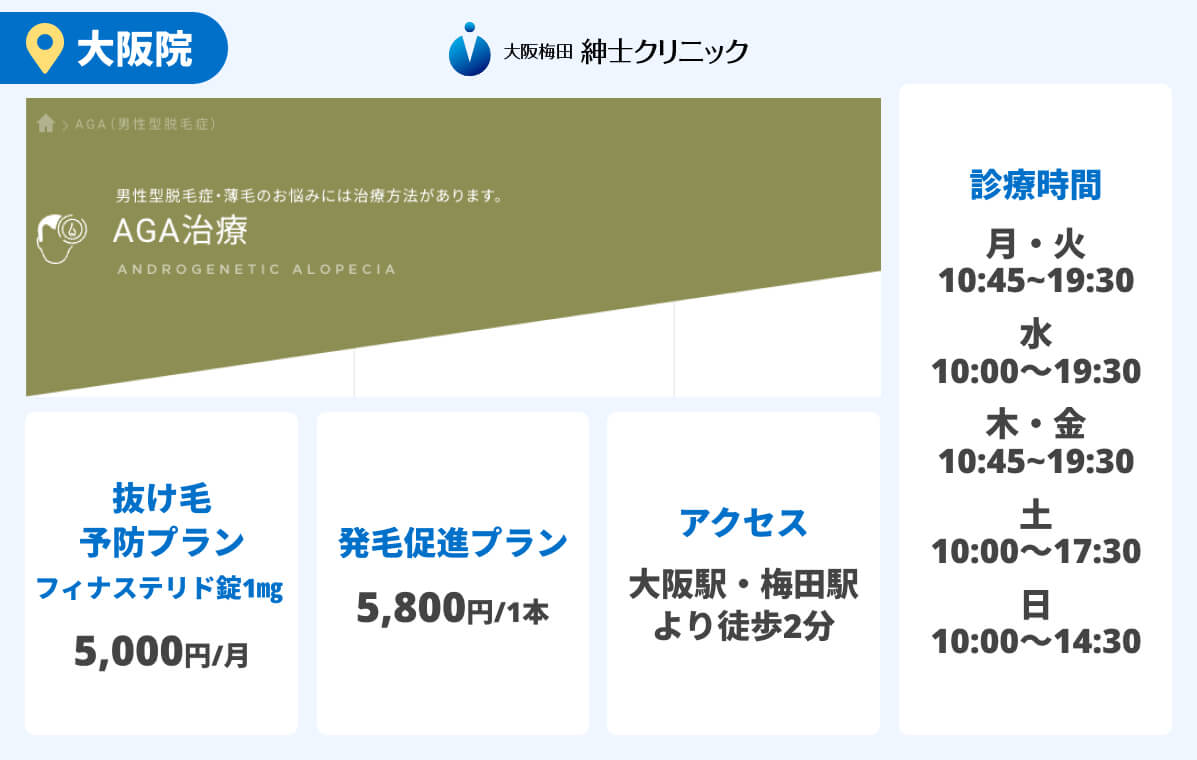 大阪院

大阪梅田 紳士クリニック

AGA（男性型脱毛症）

男性型脱毛症・薄毛のお悩みには治療方法があります。

AGA治療

ANDROGENETIC ALOPECIA

抜け毛
予防プラン
フィナステリド錠1mg
5,000円/月

発毛促進プラン
5,800円/1本

アクセス
大阪駅・梅田駅
より徒歩2分

診療時間
月・火
10:45~19:30
水
10:00〜19:30
木・金
10:45~19:30
土
10:00〜17:30
日
10:00〜14:30